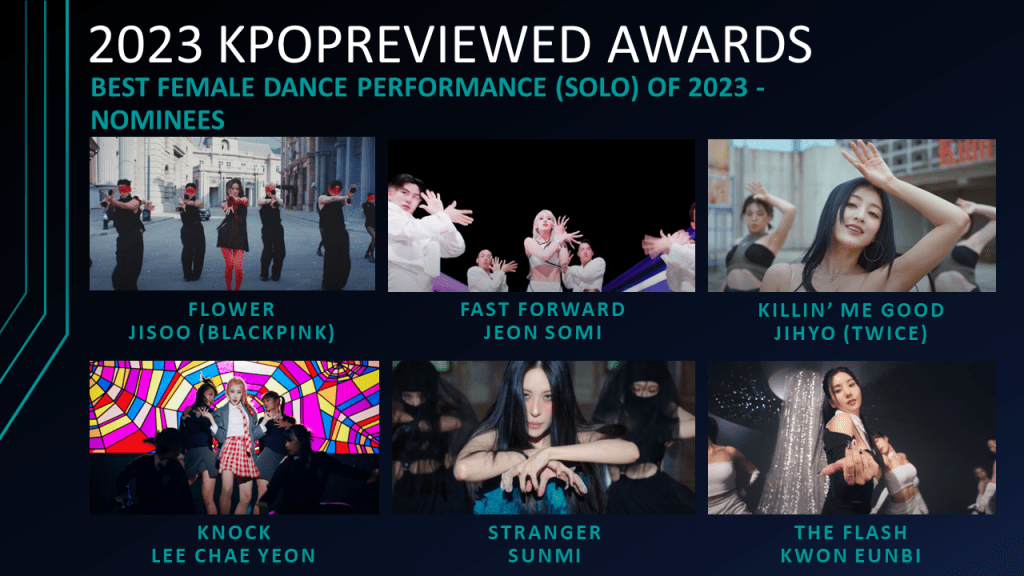 2023 KPOPREVIEWED AWARDS

BEST FEMALE DANCE PERFORMANCE (SOLO) OF 2023 - NOMINEES

FLOWER
JISOO (BLACKPINK)

FAST FORWARD
JEON SOMI

KILLIN' ME GOOD
JIHYO (TWICE)

KNOCK
LEE CHAE YEON

STRANGER
SUNMI

THE FLASH
KWON EUNBI